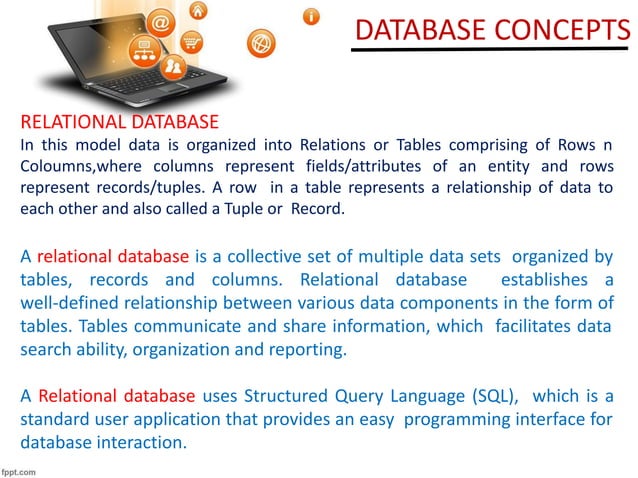 DATABASE CONCEPTS

RELATIONAL DATABASE
In this model data is organized into Relations or Tables comprising of Rows n Coloumns,where columns represent fields/attributes of an entity and rows represent records/tuples. A row in a table represents a relationship of data to each other and also called a Tuple or Record.

A relational database is a collective set of multiple data sets organized by tables, records and columns. Relational database establishes a well-defined relationship between various data components in the form of tables. Tables communicate and share information, which facilitates data search ability, organization and reporting.

A Relational database uses Structured Query Language (SQL), which is a standard user application that provides an easy programming interface for database interaction.

fppt.com